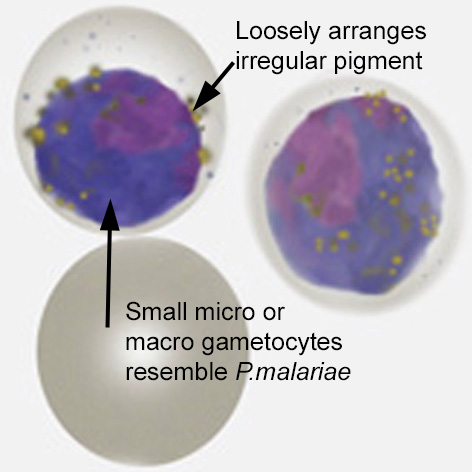 Loosely arranges irregular pigment

Small micro or macro gametocytes resemble P.malariae